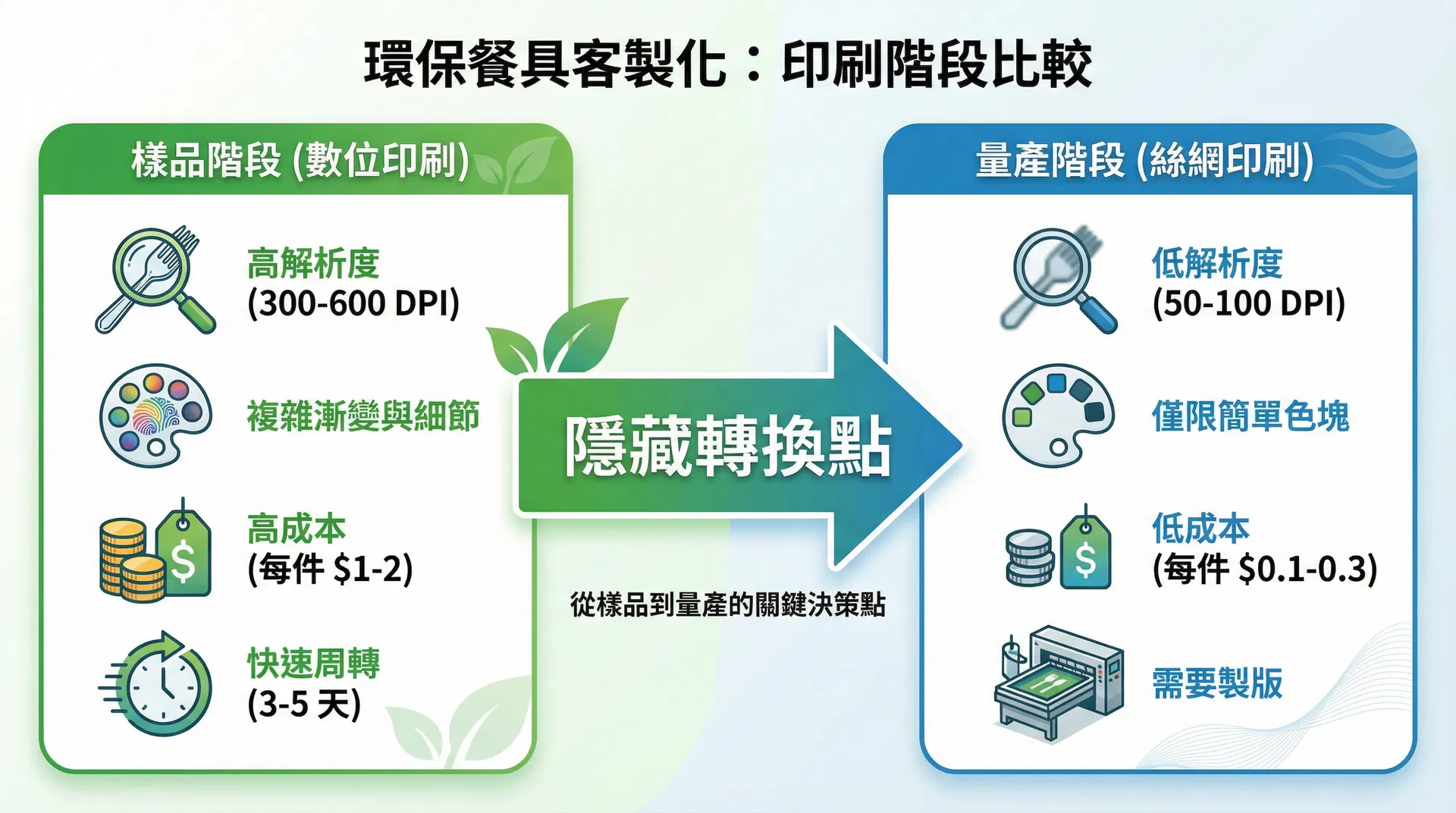 環保餐具客製化：印刷階段比較

樣品階段 (數位印刷)

高解析度
(300-600 DPI)

複雜漸變與細節

高成本
(每件 $1-2)

快速周轉
(3-5 天)

隱藏轉換點

從樣品到量產的關鍵決策點

量產階段 (絲網印刷)

低解析度
(50-100 DPI)

僅限簡單色塊

低成本
(每件 $0.1-0.3)

需要製版